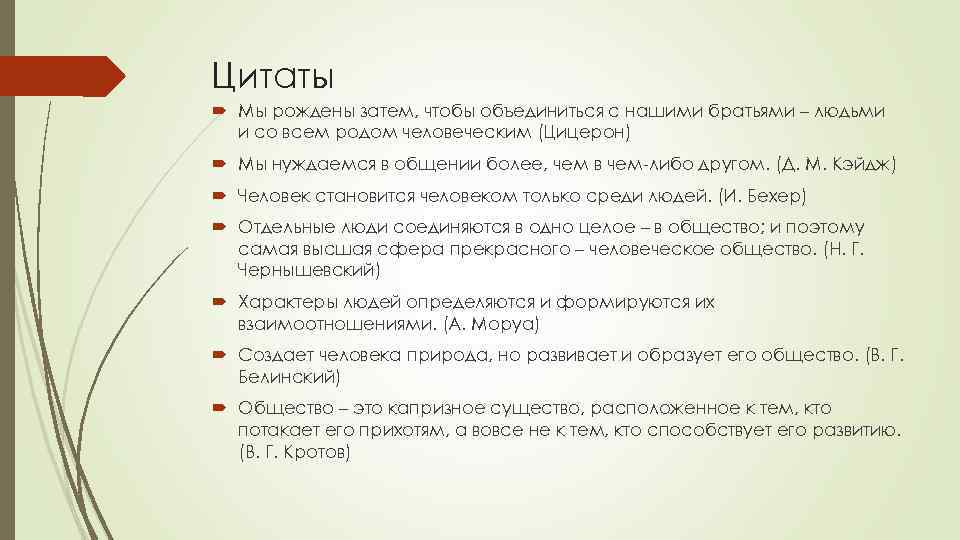 Цитаты

Мы рождены затем, чтобы объединиться с нашими братьями – людьми и со всем родом человеческим (Цицерон)

Мы нуждаемся в общении более, чем в чем-либо другом. (Д. М. Кэйдж)

Человек становится человеком только среди людей. (И. Бехер)

Отдельные люди соединяются в одно целое – в общество; и поэтому самая высшая сфера прекрасного – человеческое общество. (Н. Г. Чернышевский)

Характеры людей определяются и формируются их взаимоотношениями. (А. Моруа)

Создает человека природа, но развивает и образует его общество. (В. Г. Белинский)

Общество – это капризное существо, расположенное к тем, кто потакает его прихотям, а вовсе не к тем, кто способствует его развитию. (В. Г. Кротов)